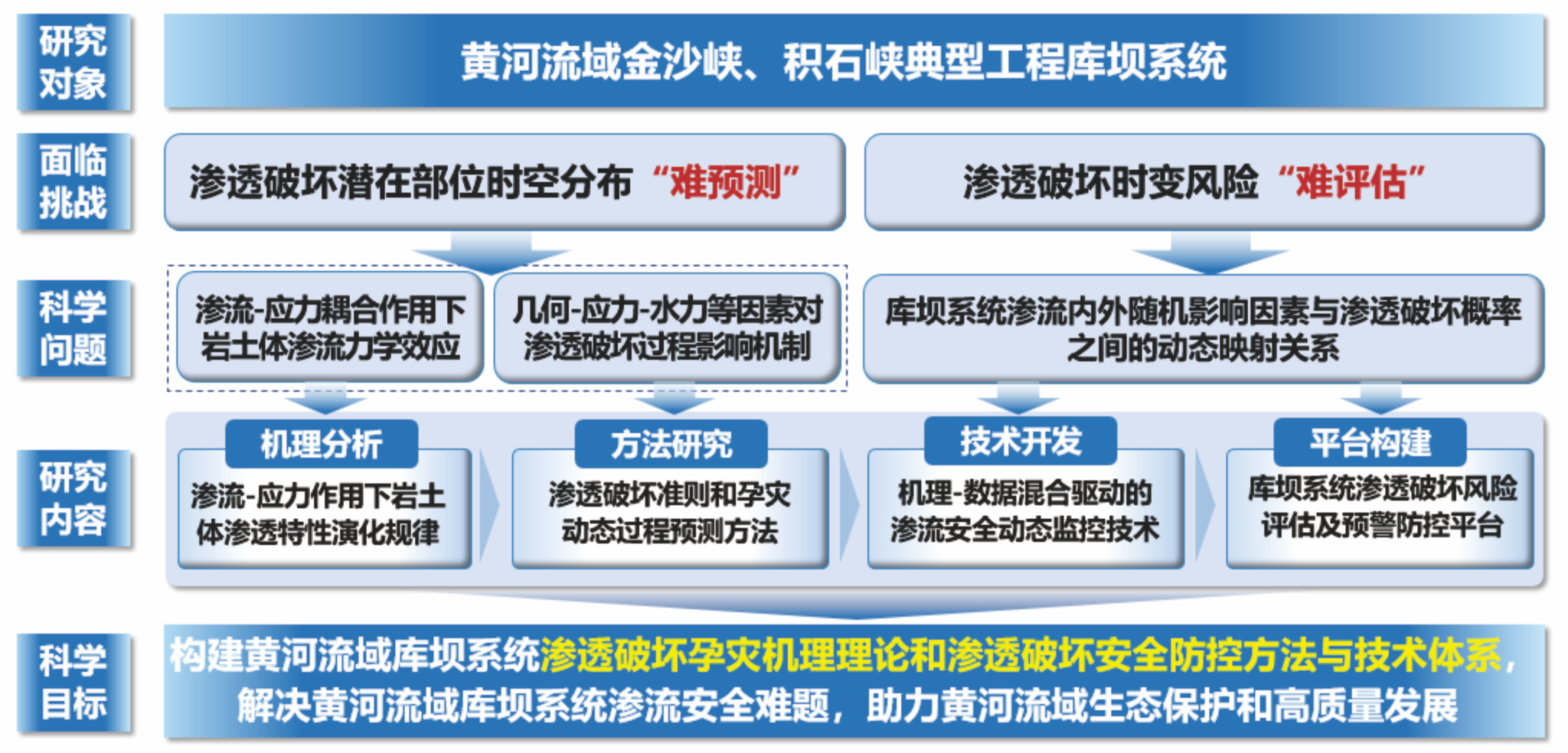 研究对象

黄河流域金沙峡、积石峡典型工程库坝系统

面临挑战

渗透破坏潜在部位时空分布“难预测”

渗透破坏时变风险“难评估”

科学问题

渗流-应力耦合作用下岩土体渗流力学效应

几何-应力-水力等因素对渗透破坏过程影响机制

库坝系统渗流内外随机影响因素与渗透破坏概率之间的动态映射关系

研究内容

机理分析

渗流-应力作用下岩土体渗透特性演化规律

方法研究

渗透破坏准则和孕灾动态过程预测方法

技术开发

机理-数据混合驱动的渗流安全动态监控技术

平台构建

库坝系统渗透破坏风险评估及预警防控平台

科学目标

构建黄河流域库坝系统渗透破坏孕灾机理理论和渗透破坏安全防控方法与技术体系，解决黄河流域库坝系统渗流安全难题，助力黄河流域生态保护和高质量发展